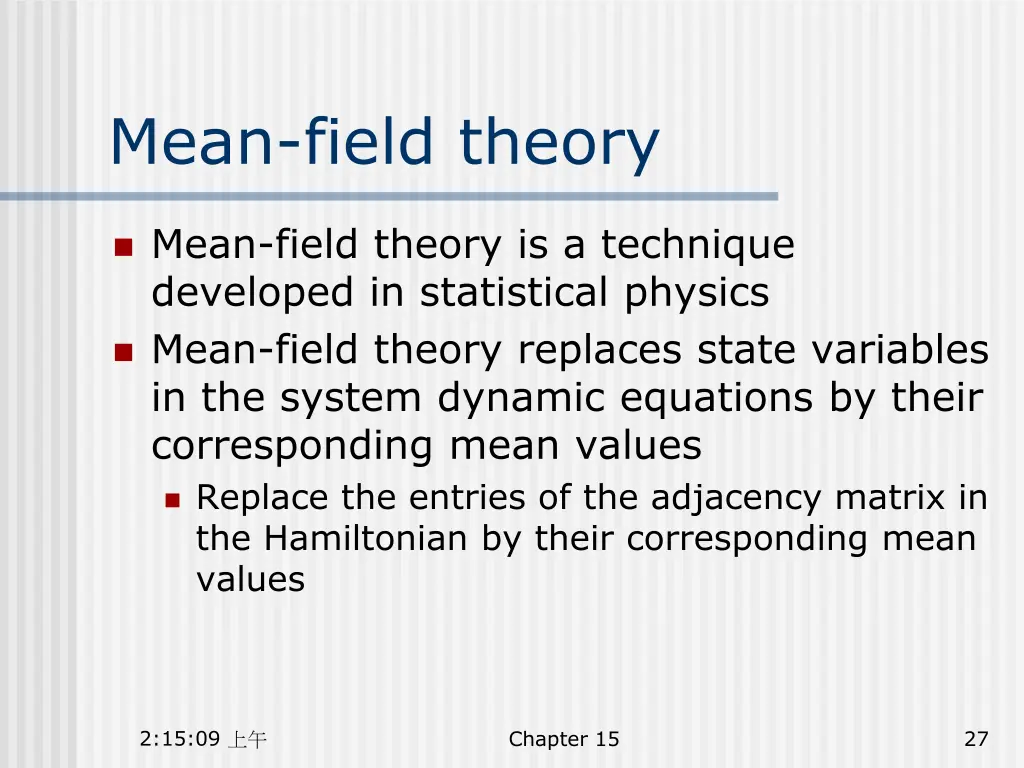 Mean-field theory

Mean-field theory is a technique developed in statistical physics

Mean-field theory replaces state variables in the system dynamic equations by their corresponding mean values

Replace the entries of the adjacency matrix in the Hamiltonian by their corresponding mean values

2:15:09 上午

Chapter 15

27